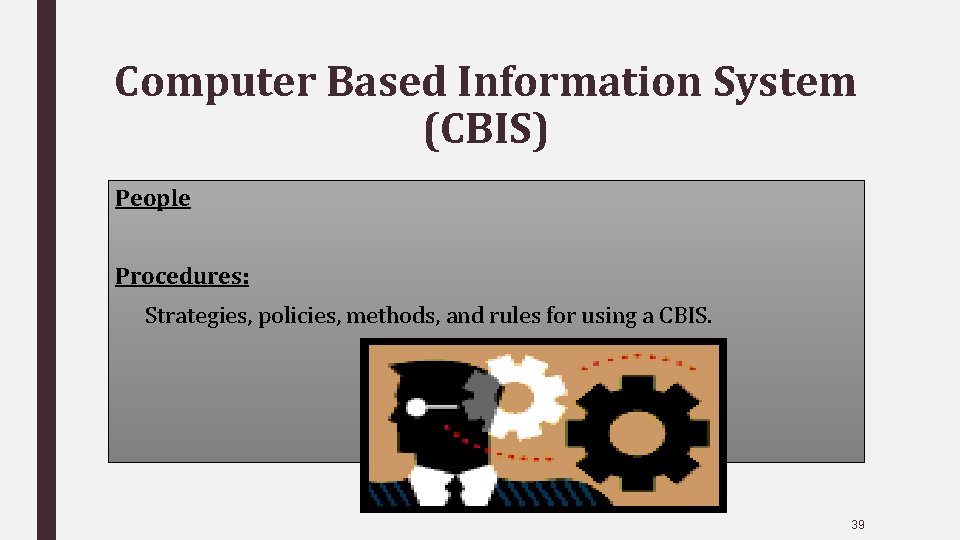 Computer Based Information System (CBIS)

People

Procedures:

Strategies, policies, methods, and rules for using a CBIS.

39